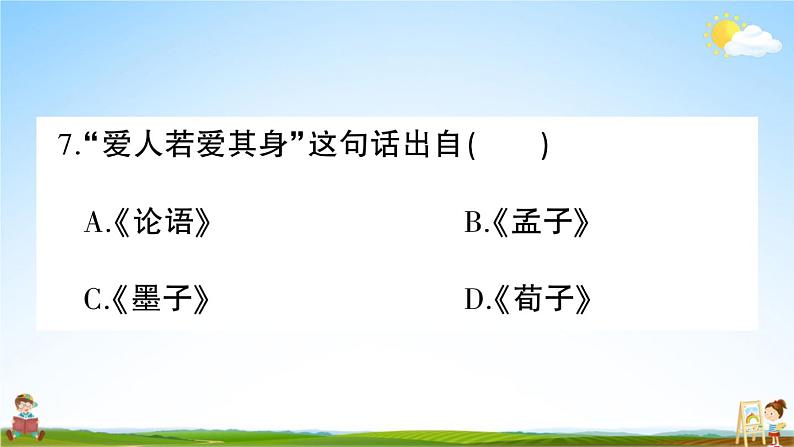 7.“爱人若爱其身”这句话出自(　　)

A.《论语》　　B.《孟子》

C.《墨子》　　D.《荀子》